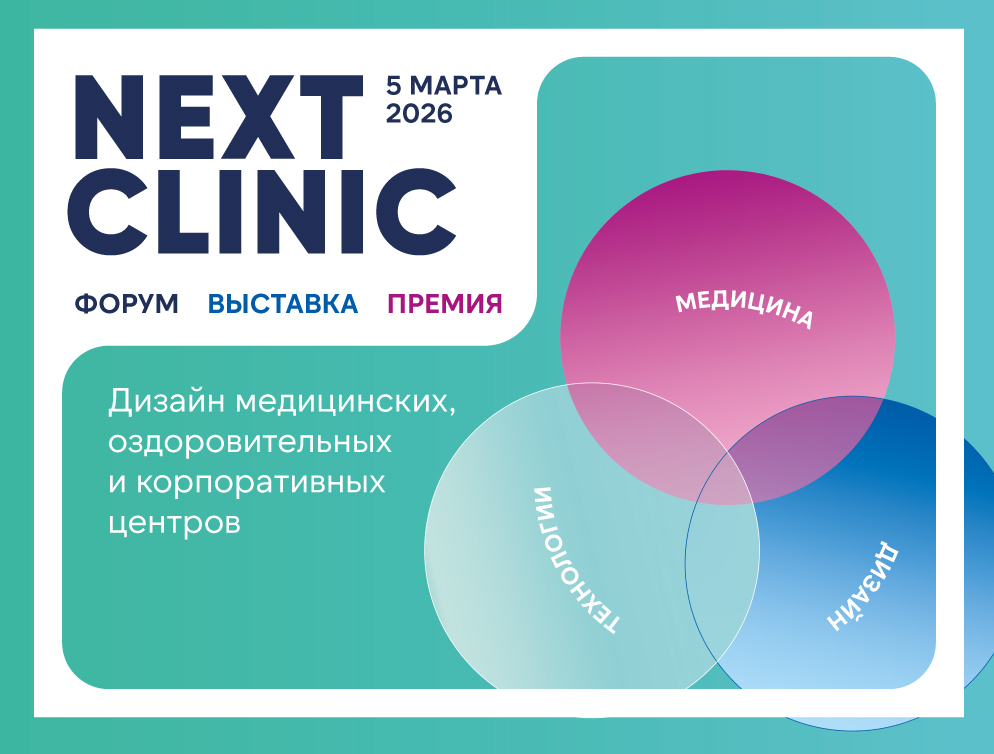 NEXT CLINIC

5 МАРТА 2026

ФОРУМ ВЫСТАВКА ПРЕМИЯ

Дизайн медицинских, оздоровительных и корпоративных центров

МЕДИЦИНА

ТЕХНОЛОГИИ

ДИЗАЙН